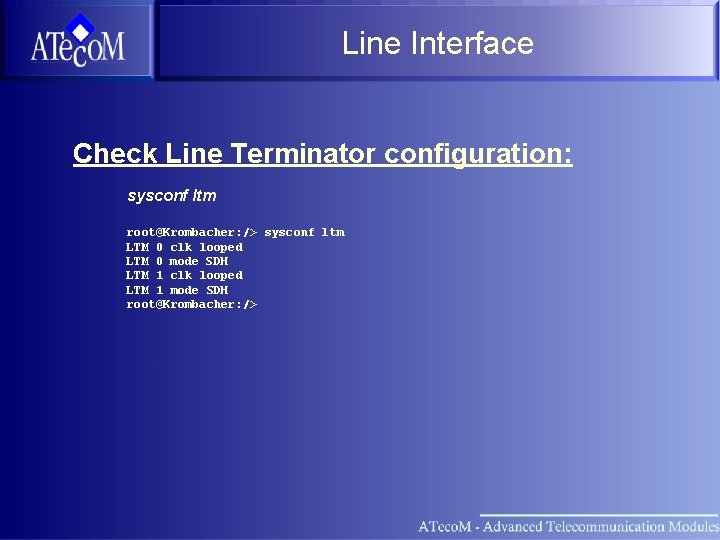 ATecoM

Line Interface

Check Line Terminator configuration:

sysconf ltm

root@Krombacher:/> sysconf ltm
LTM 0 clk looped
LTM 0 mode SDH
LTM 1 clk looped
LTM 1 mode SDH
root@Krombacher:/>

ATecoM - Advanced Telecommunication Modules